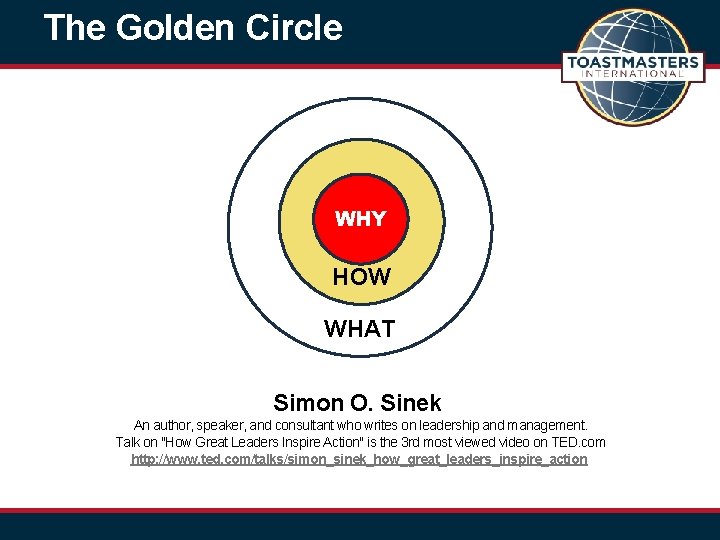 The Golden Circle

TOASTMASTERS
INTERNATIONAL

WHY

HOW

WHAT

Simon O. Sinek

An author, speaker, and consultant who writes on leadership and management.
Talk on "How Great Leaders Inspire Action" is the 3rd most viewed video on TED.com
http://www.ted.com/talks/simon_sinek_how_great_leaders_inspire_action